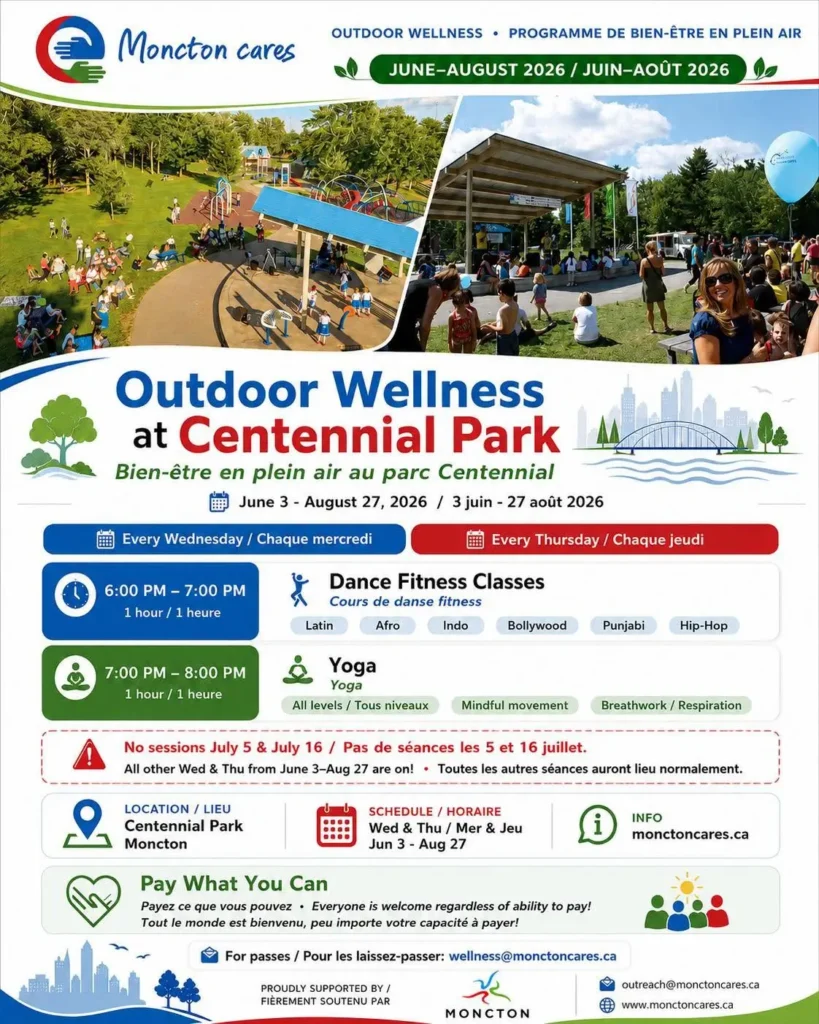 Moncton cares

OUTDOOR WELLNESS • PROGRAMME DE BIEN-ÊTRE EN PLEIN AIR

JUNE–AUGUST 2026 / JUIN–AOÛT 2026

Outdoor Wellness at Centennial Park

Bien-être en plein air au parc Centennial

June 3 - August 27, 2026 / 3 juin - 27 août 2026

Every Wednesday / Chaque mercredi

Every Thursday / Chaque jeudi

6:00 PM – 7:00 PM
1 hour / 1 heure

Dance Fitness Classes
Cours de danse fitness

Latin
Afro
Indo
Bollywood
Punjabi
Hip-Hop

7:00 PM – 8:00 PM
1 hour / 1 heure

Yoga
Yoga

All levels / Tous niveaux
Mindful movement
Breathwork / Respiration

No sessions July 5 & July 16 / Pas de séances les 5 et 16 juillet.
All other Wed & Thu from June 3–Aug 27 are on! • Toutes les autres séances auront lieu normalement.

LOCATION / LIEU
Centennial Park
Moncton

SCHEDULE / HORAIRE
Wed & Thu / Mer & Jeu
Jun 3 - Aug 27

INFO
monctoncares.ca

Pay What You Can
Payez ce que vous pouvez • Everyone is welcome regardless of ability to pay!
Tout le monde est bienvenu, peu importe votre capacité à payer!

For passes / Pour les laissez-passer: wellness@monctoncares.ca

PROUDLY SUPPORTED BY / FIÈREMENT SOUTENU PAR
MONCTON

outreach@monctoncares.ca
www.monctoncares.ca